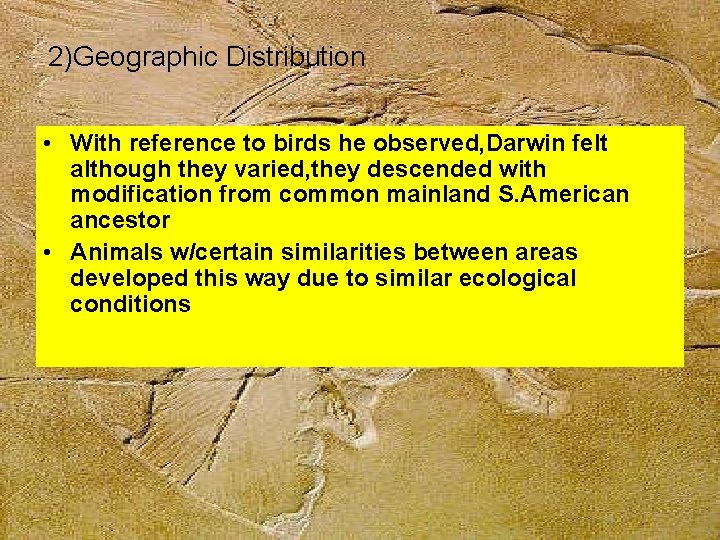 2)Geographic Distribution

• With reference to birds he observed,Darwin felt although they varied,they descended with modification from common mainland S.American ancestor

• Animals w/certain similarities between areas developed this way due to similar ecological conditions